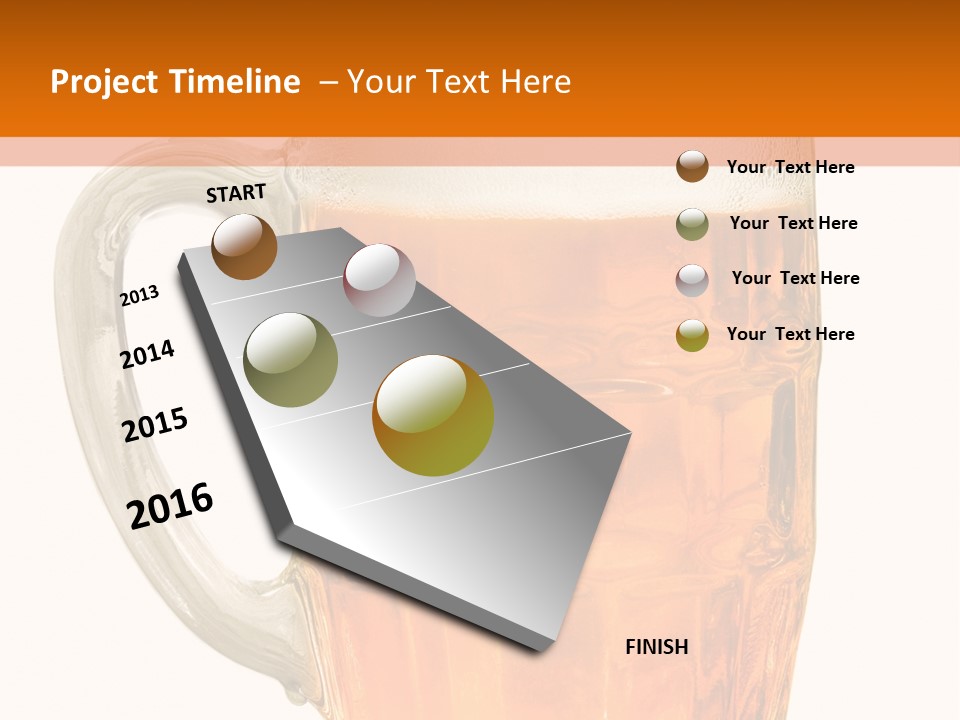 Project Timeline – Your Text Here

START

2013

2014

2015

2016

FINISH

Your Text Here

Your Text Here

Your Text Here

Your Text Here